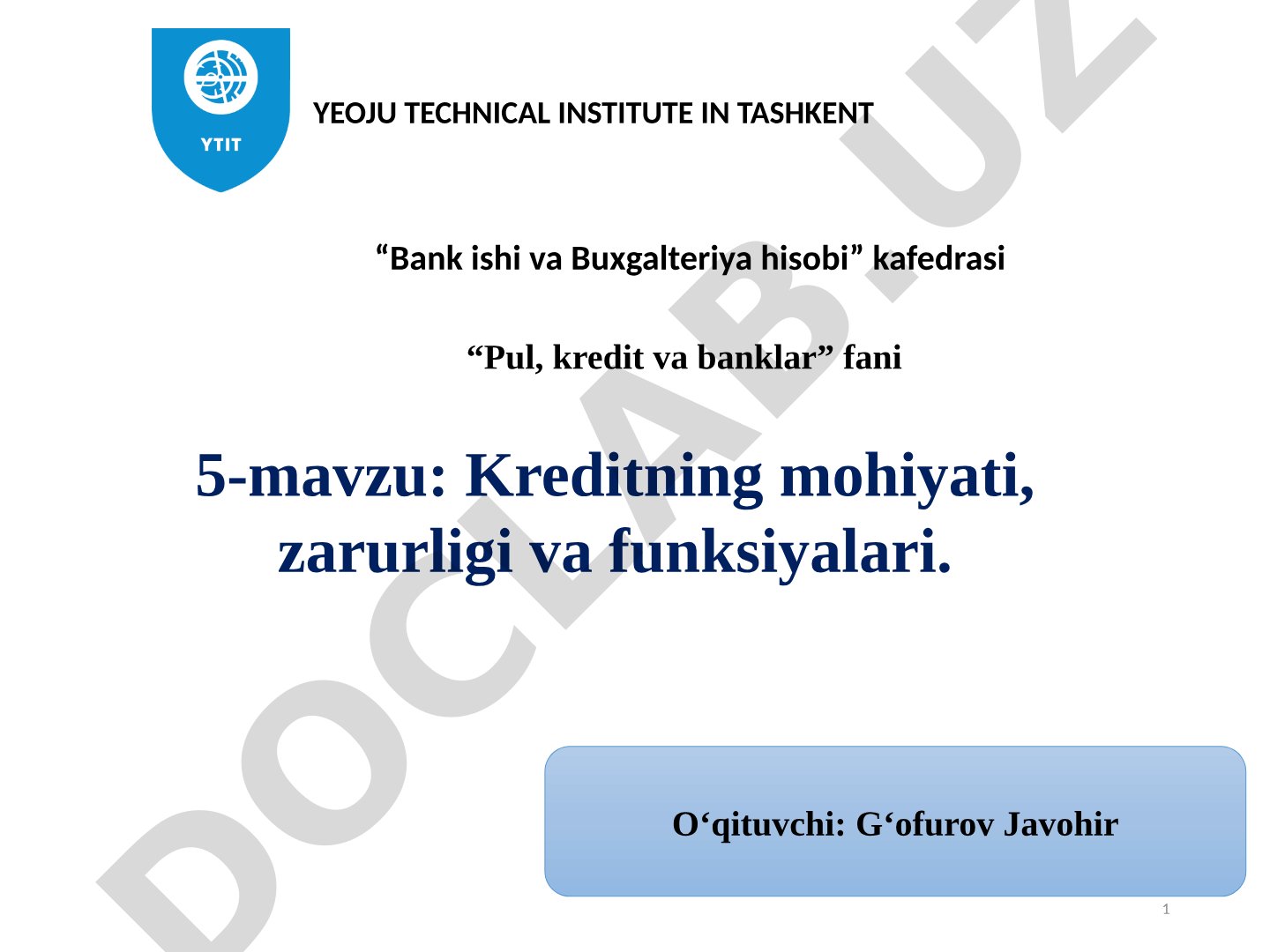 YTIT

YEOJU TECHNICAL INSTITUTE IN TASHKENT

“Bank ishi va Buxgalteriya hisobi” kafedrasi

“Pul, kredit va banklar” fani

5-mavzu: Kreditning mohiyati, zarurligi va funksiyalari.

O‘qituvchi: G‘ofurov Javohir

1

DOCLAB.UZ